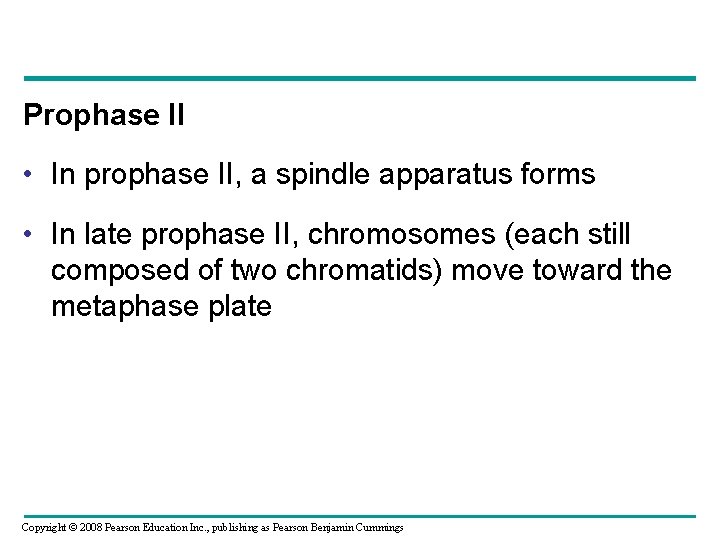 Prophase II

• In prophase II, a spindle apparatus forms

• In late prophase II, chromosomes (each still composed of two chromatids) move toward the metaphase plate

Copyright © 2008 Pearson Education Inc., publishing as Pearson Benjamin Cummings